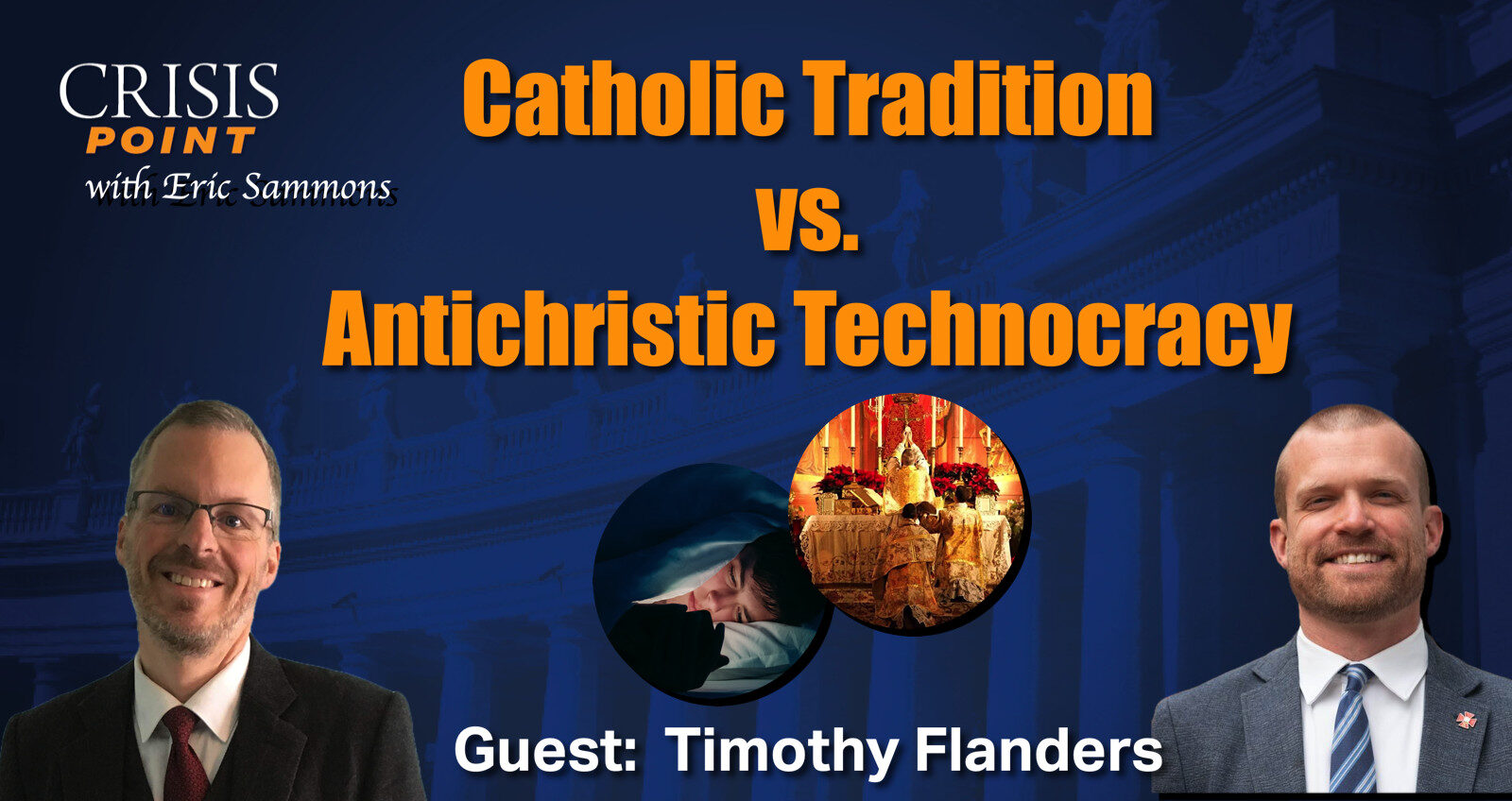 CRISIS
POINT
with Eric Sammons

Catholic Tradition
vs.
Antichristic Technocracy

Guest: Timothy Flanders